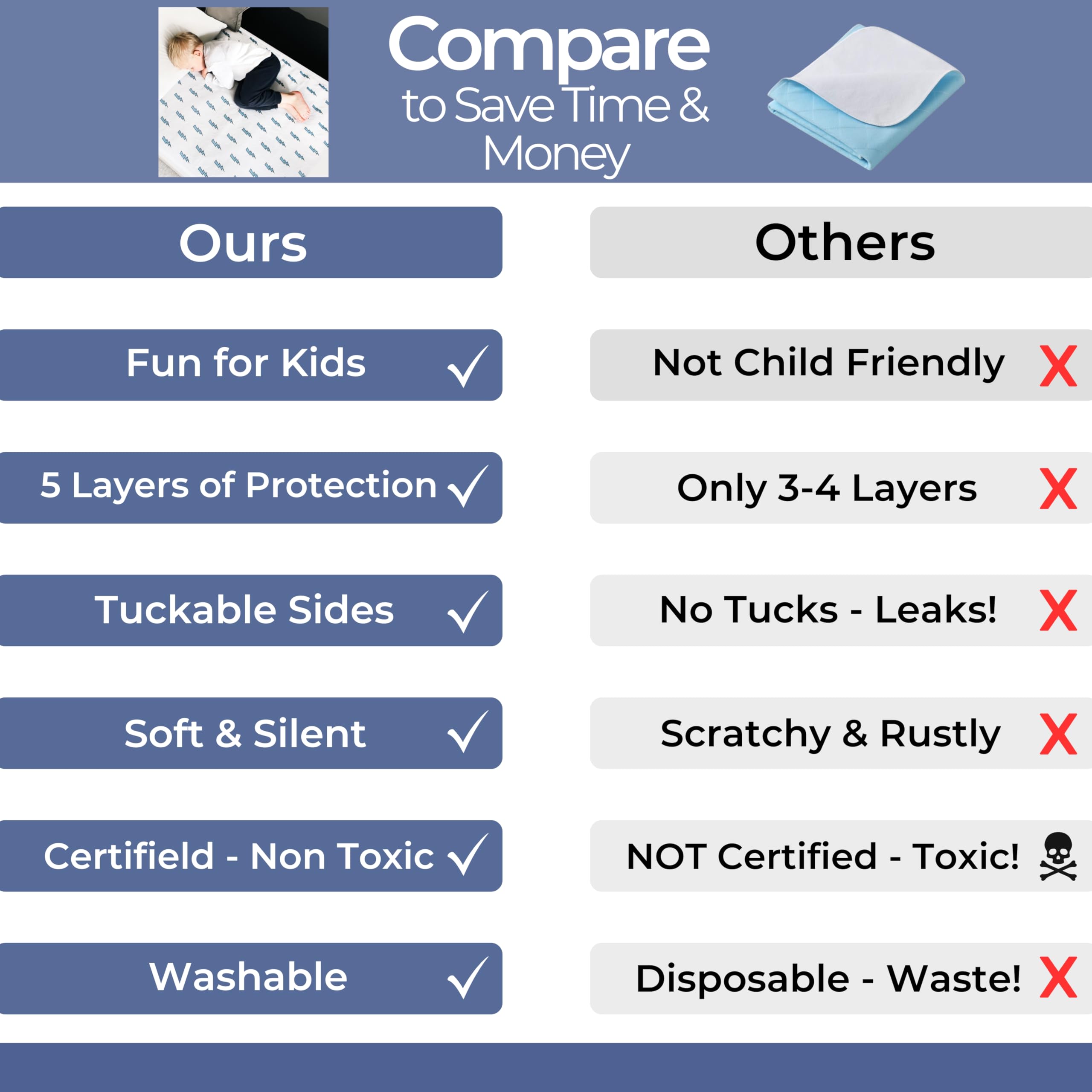 Compare
to Save Time & Money

| Ours | Others |
|---|---|
| Fun for Kids ✓ | Not Child Friendly X |
| 5 Layers of Protection ✓ | Only 3-4 Layers X |
| Tuckable Sides ✓ | No Tucks - Leaks! X |
| Soft & Silent ✓ | Scratchy & Rustly X |
| Certifield - Non Toxic ✓ | NOT Certified - Toxic! ☠ |
| Washable ✓ | Disposable - Waste! X |